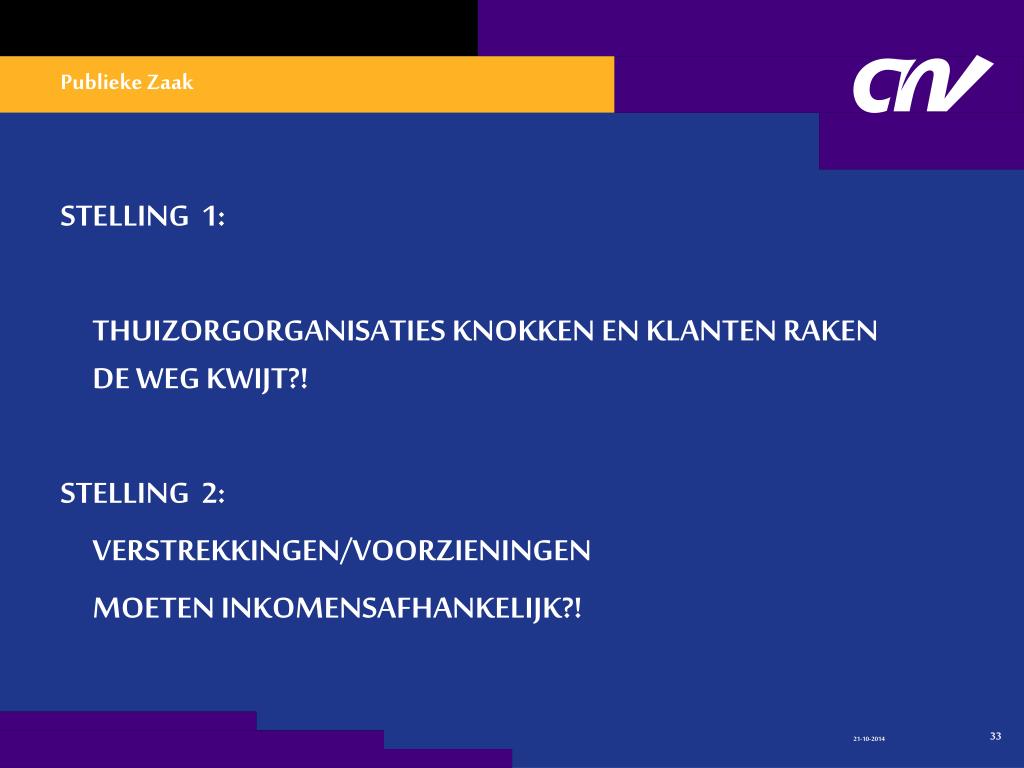 Publieke Zaak

CNV

STELLING 1:

THUIZORGORGANISATIES KNOKKEN EN KLANTEN RAKEN DE WEG KWIJT?!

STELLING 2:

VERSTREKKINGEN/VOORZIENINGEN

MOETEN INKOMENSAFHANKELIJK?!

21-10-2014

33